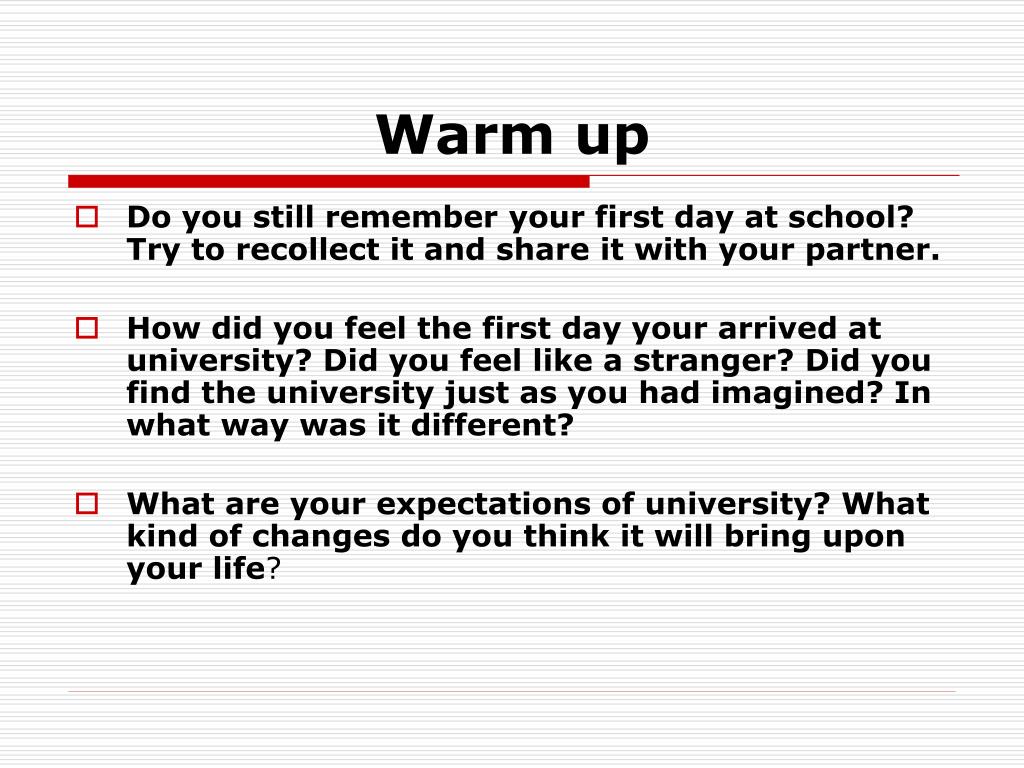 Warm up

Do you still remember your first day at school? Try to recollect it and share it with your partner.

How did you feel the first day your arrived at university? Did you feel like a stranger? Did you find the university just as you had imagined? In what way was it different?

What are your expectations of university? What kind of changes do you think it will bring upon your life?